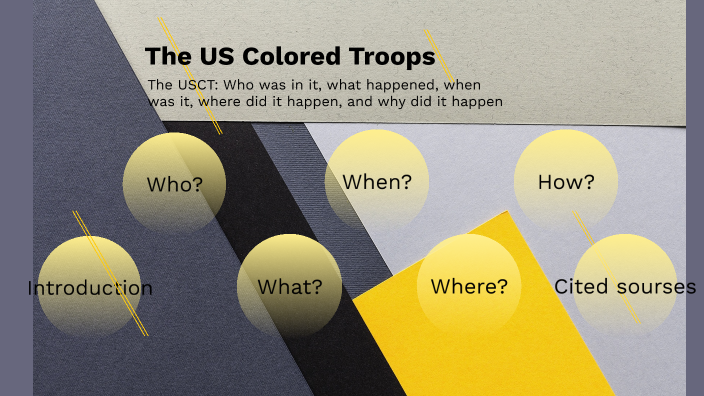 The US Colored Troops

The USCT: Who was in it, what happened, when was it, where did it happen, and why did it happen

Who?

When?

How?

Introduction

What?

Where?

Cited sourses